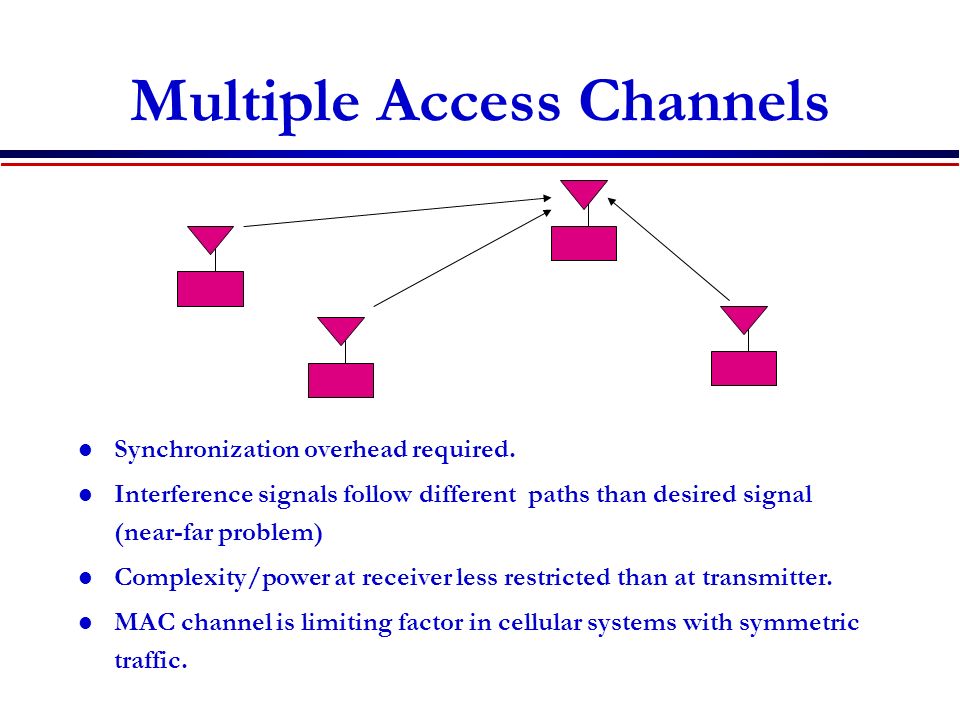 Multiple Access Channels

- Synchronization overhead required.
- Interference signals follow different paths than desired signal (near-far problem)
- Complexity/power at receiver less restricted than at transmitter.
- MAC channel is limiting factor in cellular systems with symmetric traffic.